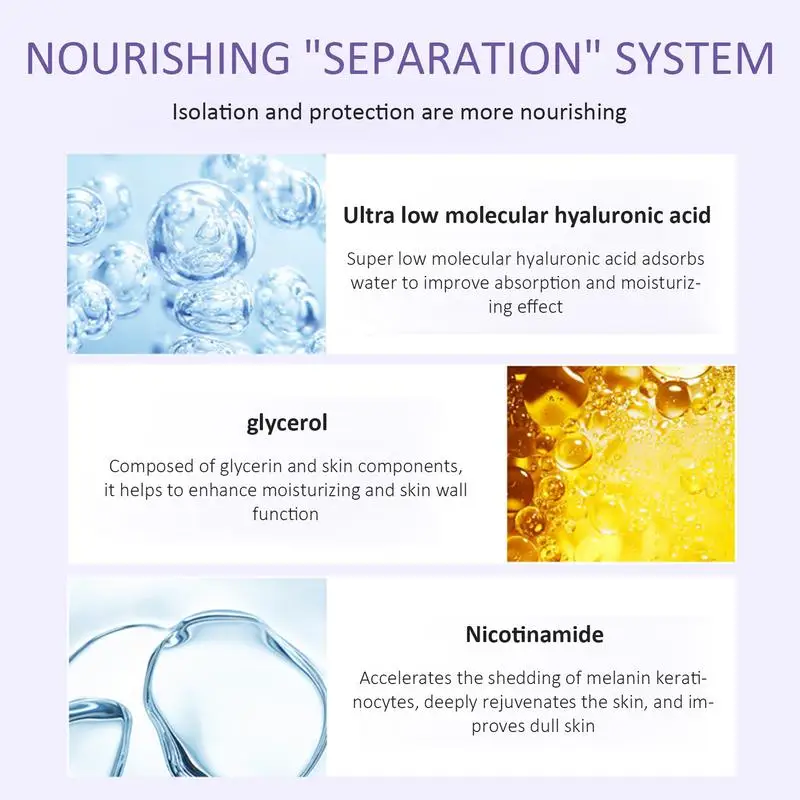 NOURISHING "SEPARATION" SYSTEM

Isolation and protection are more nourishing

Ultra low molecular hyaluronic acid

Super low molecular hyaluronic acid adsorbs water to improve absorption and moisturizing effect

glycerol

Composed of glycerin and skin components, it helps to enhance moisturizing and skin wall function

Nicotinamide

Accelerates the shedding of melanin keratinocytes, deeply rejuvenates the skin, and improves dull skin